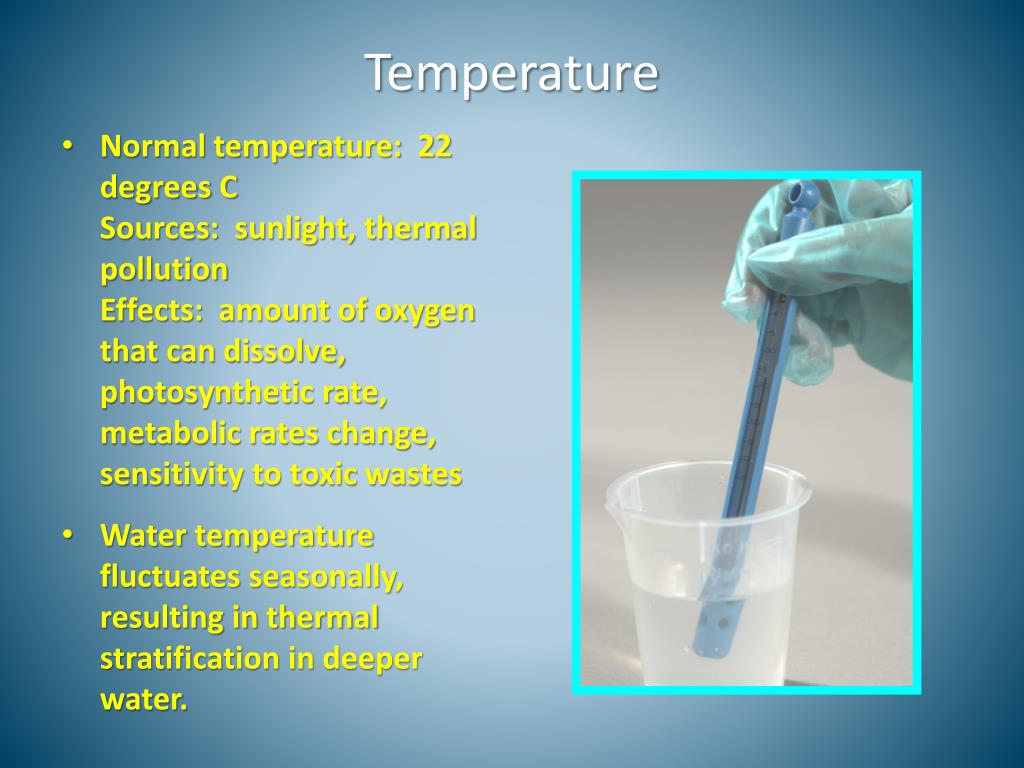 Temperature

• Normal temperature: 22 degrees C
Sources: sunlight, thermal pollution
Effects: amount of oxygen that can dissolve, photosynthetic rate, metabolic rates change, sensitivity to toxic wastes

• Water temperature fluctuates seasonally, resulting in thermal stratification in deeper water.